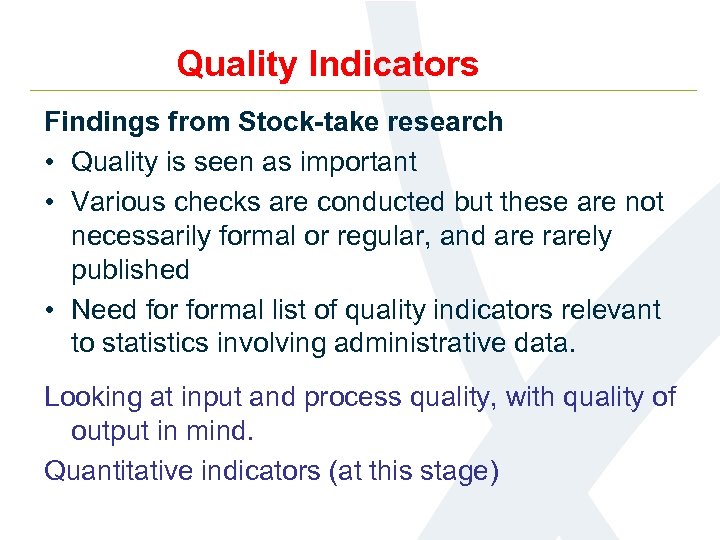 Quality Indicators

Findings from Stock-take research

• Quality is seen as important
• Various checks are conducted but these are not necessarily formal or regular, and are rarely published
• Need for formal list of quality indicators relevant to statistics involving administrative data.

Looking at input and process quality, with quality of output in mind.

Quantitative indicators (at this stage)